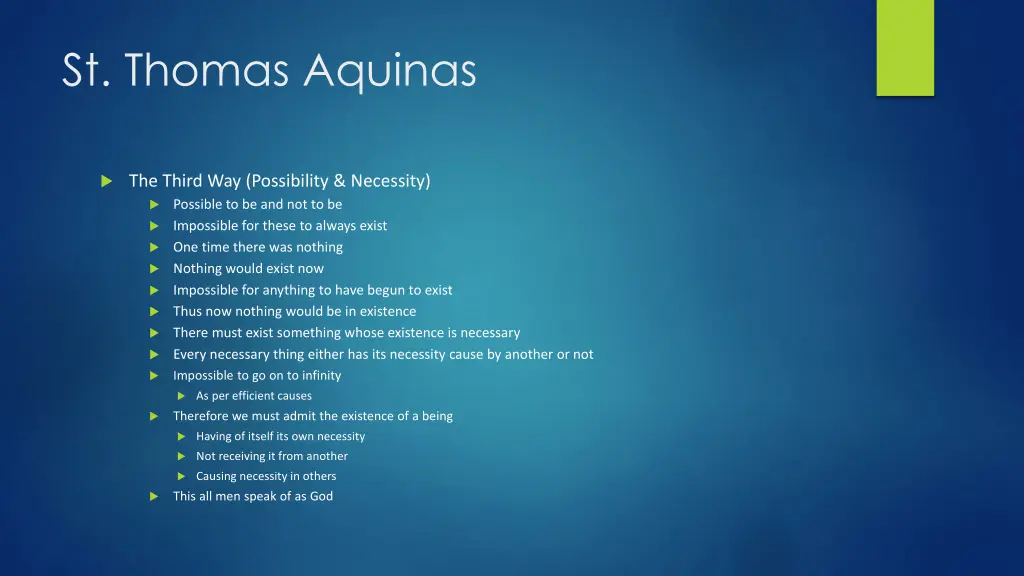 St. Thomas Aquinas

The Third Way (Possibility & Necessity)

Possible to be and not to be

Impossible for these to always exist

One time there was nothing

Nothing would exist now

Impossible for anything to have begun to exist

Thus now nothing would be in existence

There must exist something whose existence is necessary

Every necessary thing either has its necessity cause by another or not

Impossible to go on to infinity

As per efficient causes

Therefore we must admit the existence of a being

Having of itself its own necessity

Not receiving it from another

Causing necessity in others

This all men speak of as God